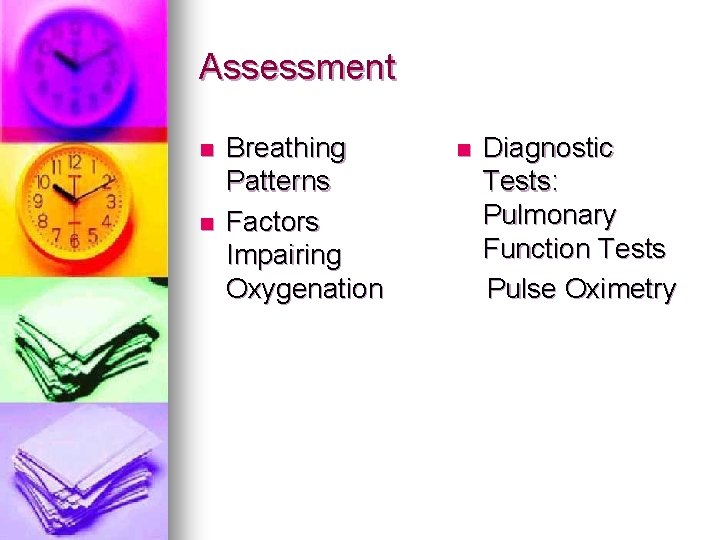 Assessment

- Breathing Patterns
- Factors Impairing Oxygenation

- Diagnostic Tests: Pulmonary Function Tests
Pulse Oximetry